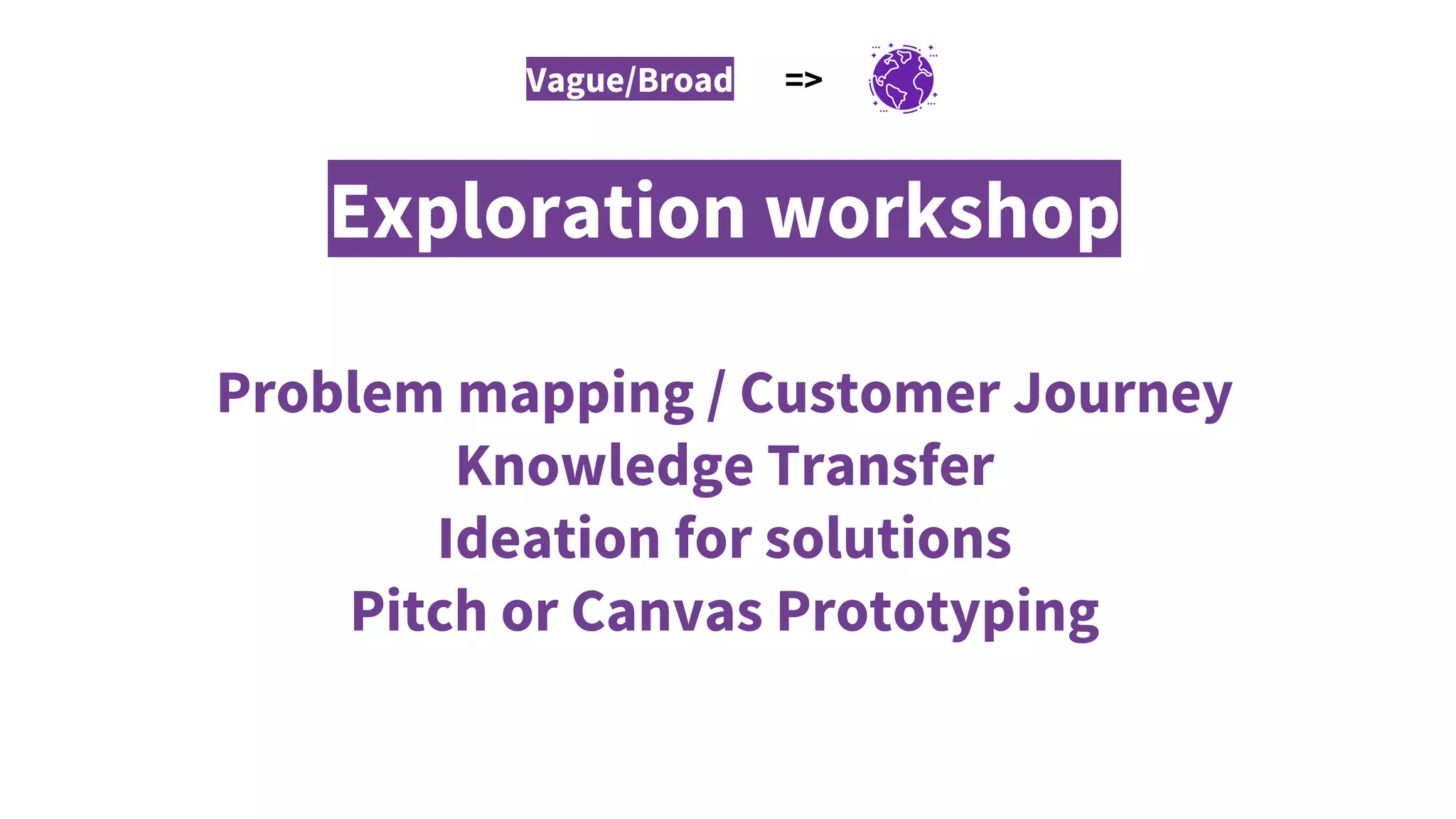 Vague/Broad =>

Exploration workshop

Problem mapping / Customer Journey
Knowledge Transfer
Ideation for solutions
Pitch or Canvas Prototyping